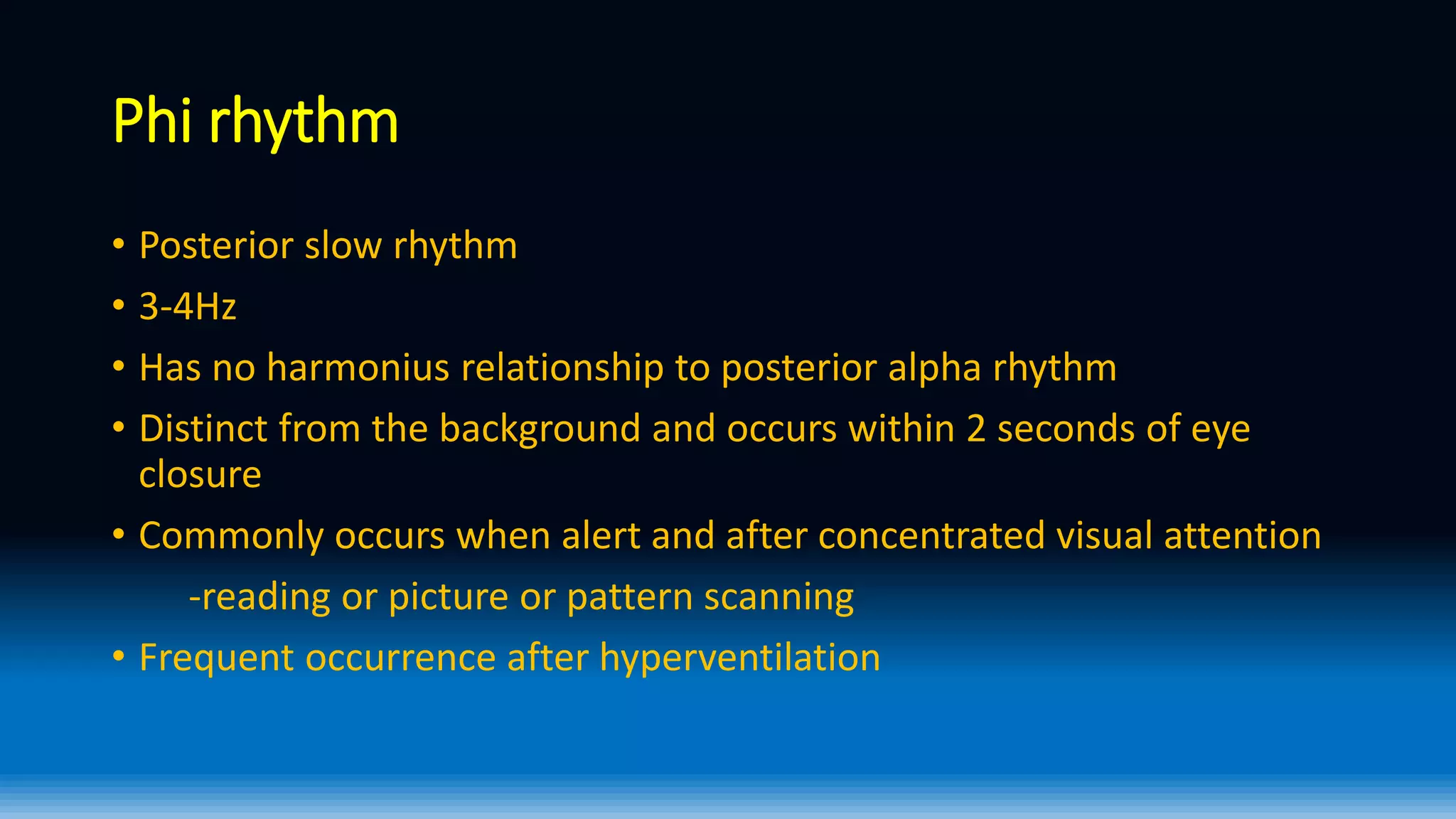 Phi rhythm

• Posterior slow rhythm
• 3-4Hz
• Has no harmonius relationship to posterior alpha rhythm
• Distinct from the background and occurs within 2 seconds of eye closure
• Commonly occurs when alert and after concentrated visual attention
-reading or picture or pattern scanning
• Frequent occurrence after hyperventilation